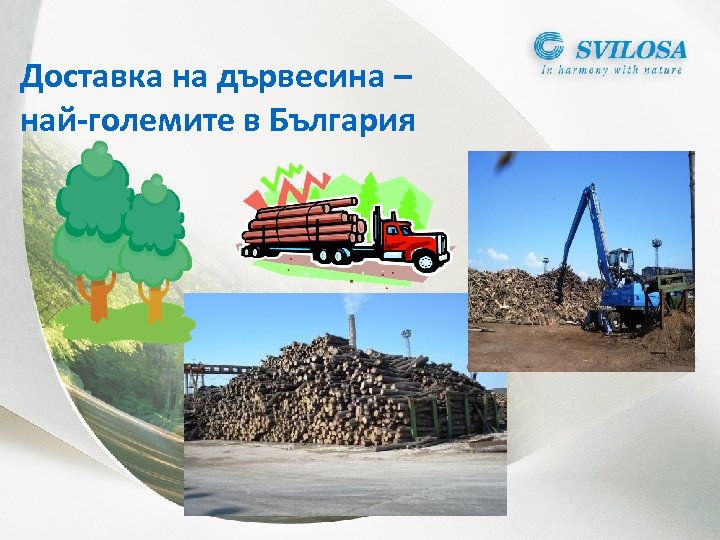 SVILOSA
In harmony with nature

Доставка на дървесина – най-големите в България